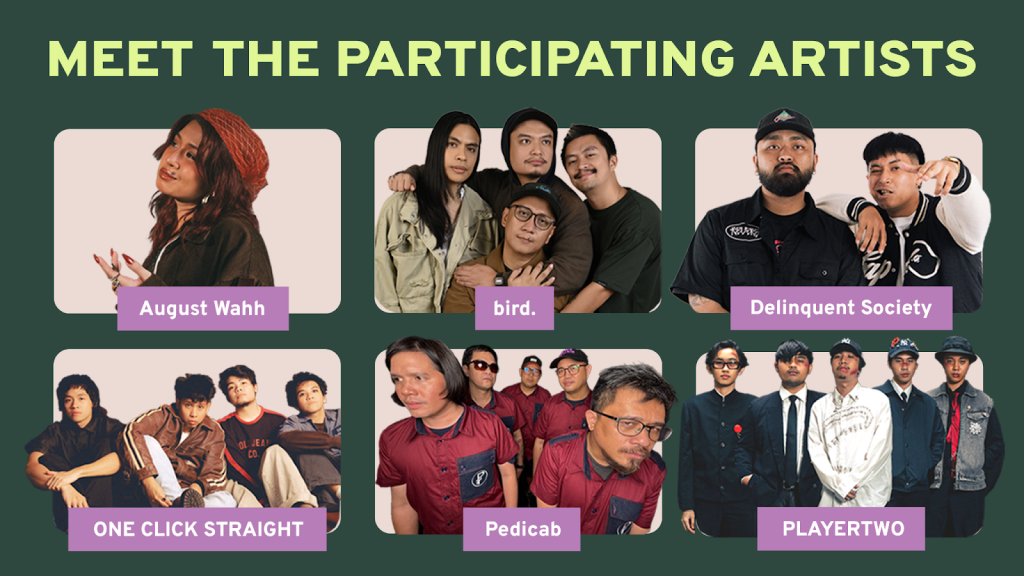 MEET THE PARTICIPATING ARTISTS

August Wahh

bird.

Delinquent Society

ONE CLICK STRAIGHT

Pedicab

PLAYERTWO